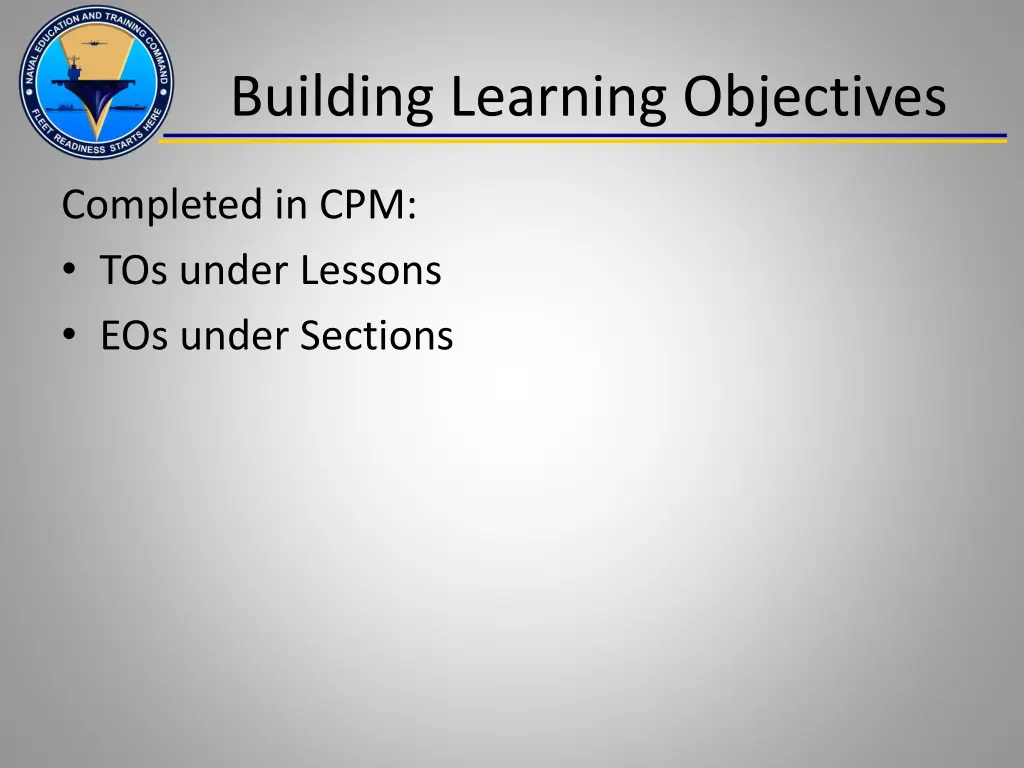 NAVAL EDUCATION AND TRAINING COMMAND
FLEET READINESS STARTS HERE

Building Learning Objectives

Completed in CPM:
• TOs under Lessons
• EOs under Sections